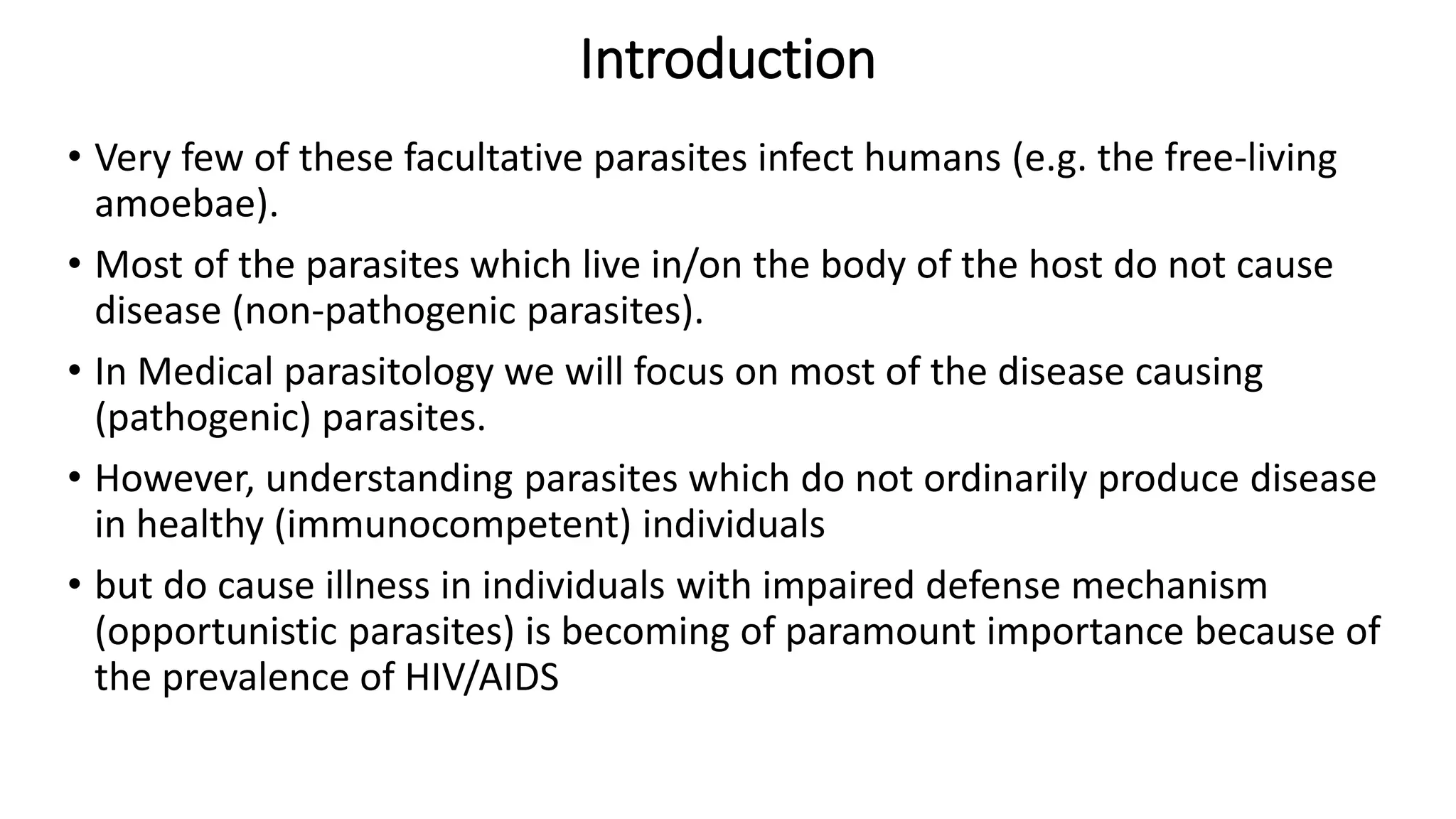 Introduction

• Very few of these facultative parasites infect humans (e.g. the free-living amoebae).

• Most of the parasites which live in/on the body of the host do not cause disease (non-pathogenic parasites).

• In Medical parasitology we will focus on most of the disease causing (pathogenic) parasites.

• However, understanding parasites which do not ordinarily produce disease in healthy (immunocompetent) individuals

• but do cause illness in individuals with impaired defense mechanism (opportunistic parasites) is becoming of paramount importance because of the prevalence of HIV/AIDS